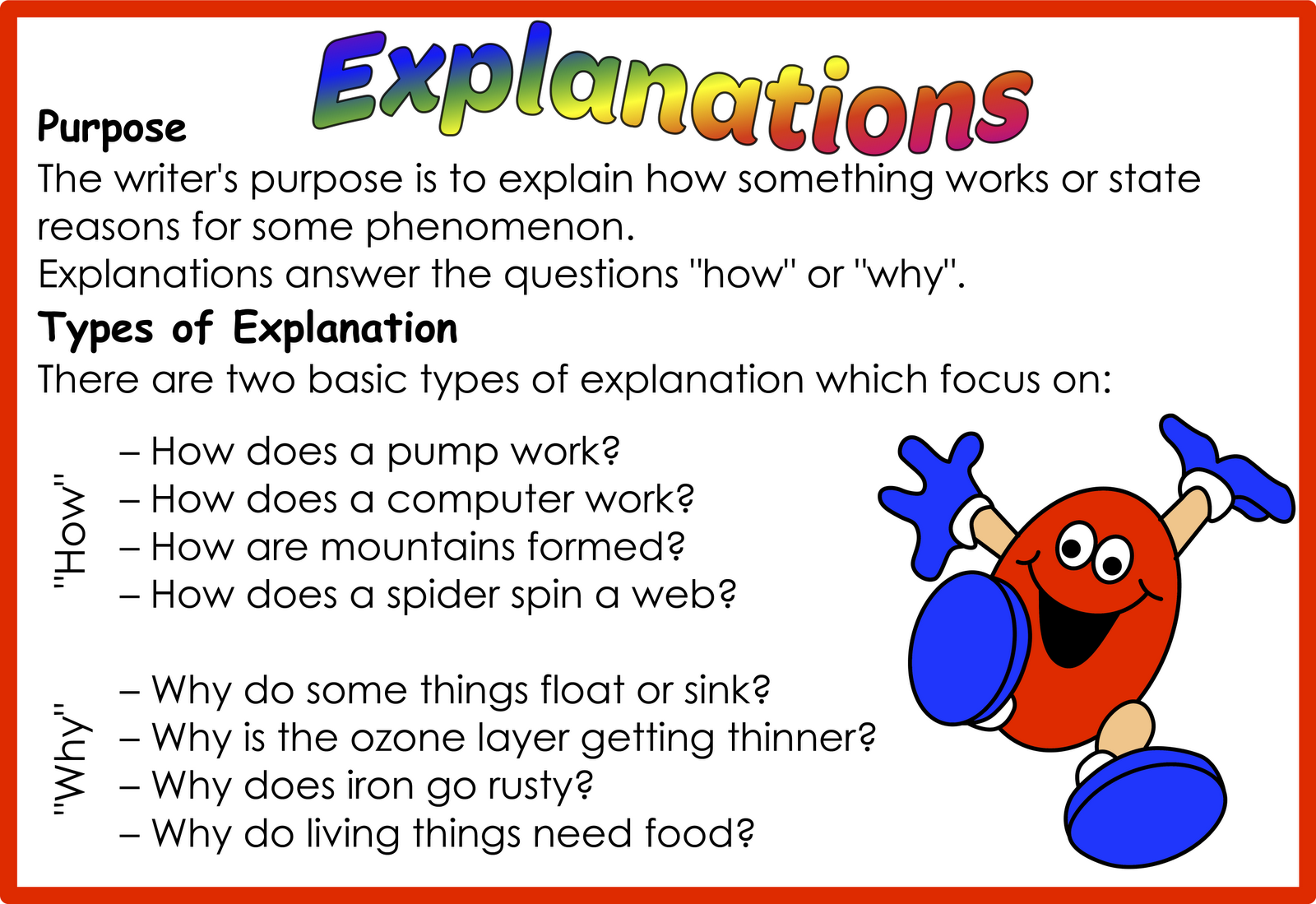 Explanations

Purpose
The writer's purpose is to explain how something works or state reasons for some phenomenon.
Explanations answer the questions "how" or "why".

Types of Explanation
There are two basic types of explanation which focus on:

"How"
– How does a pump work?
– How does a computer work?
– How are mountains formed?
– How does a spider spin a web?

"Why"
– Why do some things float or sink?
– Why is the ozone layer getting thinner?
– Why does iron go rusty?
– Why do living things need food?